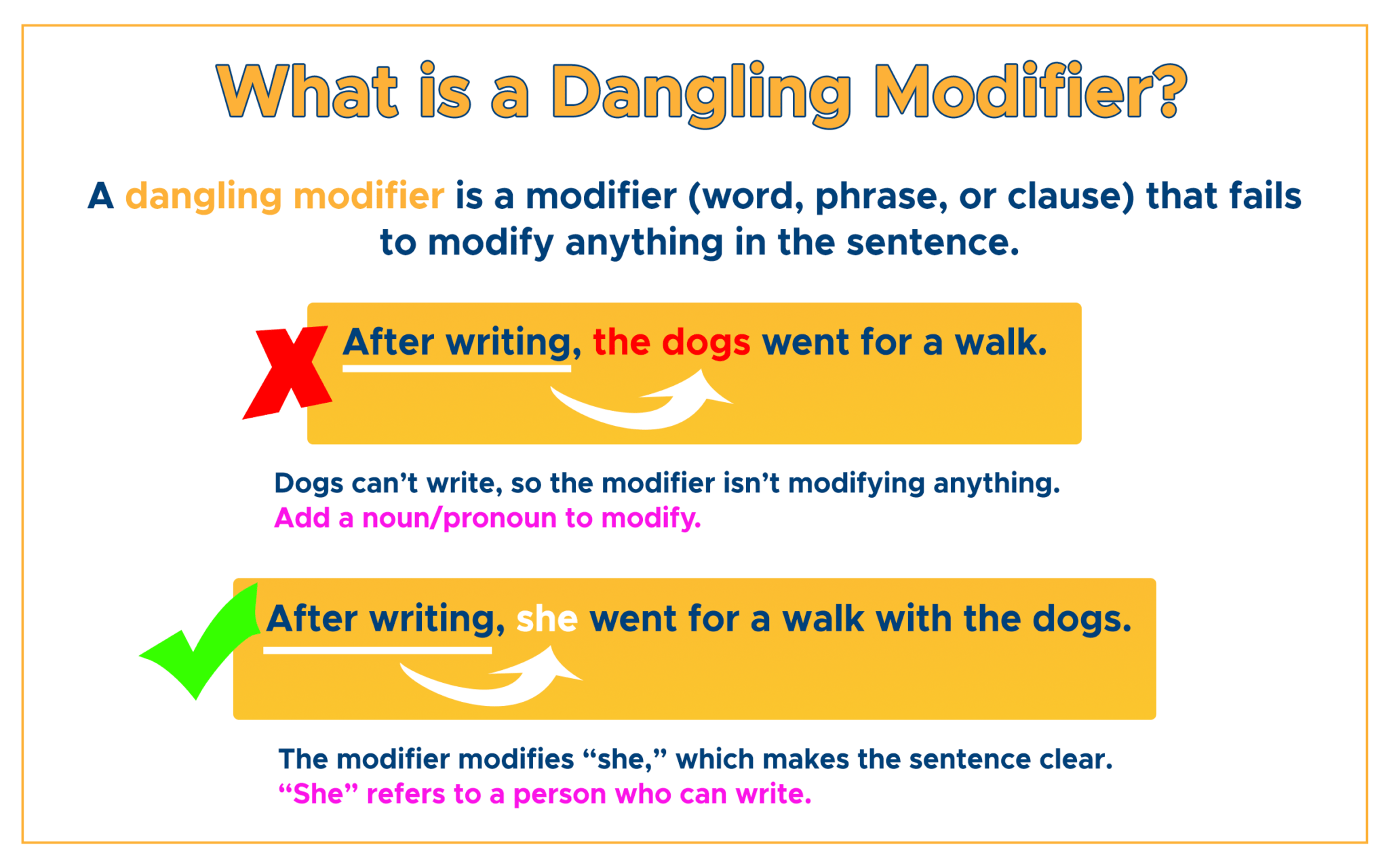 What is a Dangling Modifier?

A dangling modifier is a modifier (word, phrase, or clause) that fails to modify anything in the sentence.

After writing, the dogs went for a walk.

Dogs can’t write, so the modifier isn’t modifying anything.
Add a noun/pronoun to modify.

After writing, she went for a walk with the dogs.

The modifier modifies “she,” which makes the sentence clear.
“She” refers to a person who can write.